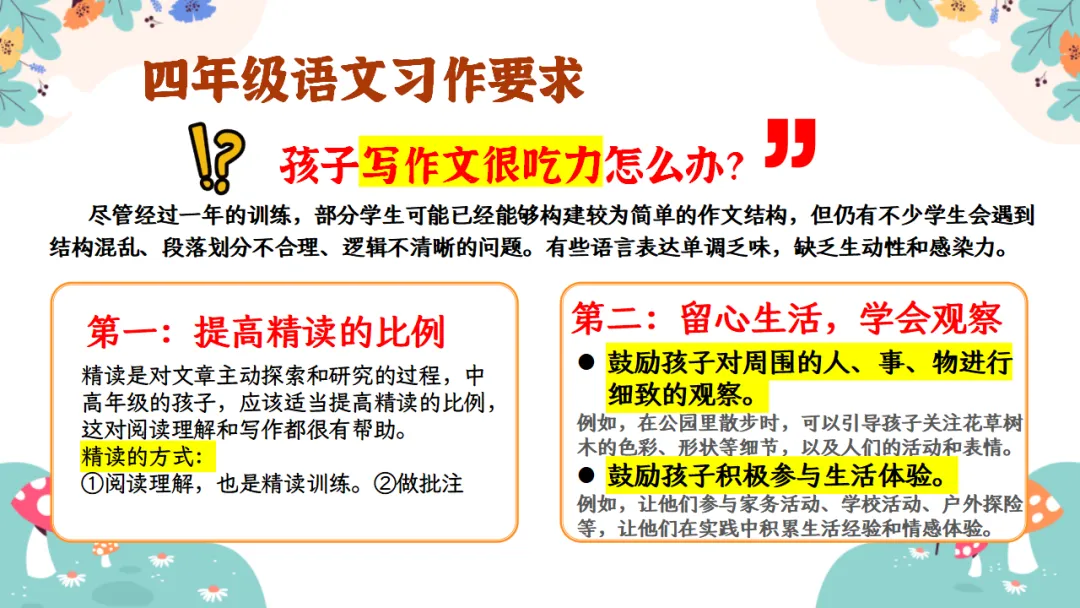 四年级语文习作要求

孩子写作文很吃力怎么办？

尽管经过一年的训练，部分学生可能已经能够构建较为简单的作文结构，但仍有不少学生会遇到结构混乱、段落划分不合理、逻辑不清晰的问题。有些语言表达单调乏味，缺乏生动性和感染力。

第一：提高精读的比例

精读是对文章主动探索和研究的过程，中高年级的孩子，应该适当提高精读的比例，这对阅读理解和写作都很有帮助。
精读的方式：
①阅读理解，也是精读训练。②做批注

第二：留心生活，学会观察

● 鼓励孩子对周围的人、事、物进行细致的观察。
例如，在公园里散步时，可以引导孩子关注花草树木的色彩、形状等细节，以及人们的活动和表情。
● 鼓励孩子积极参与生活体验。
例如，让他们参与家务活动、学校活动、户外探险等，让他们在实践中积累生活经验和情感体验。